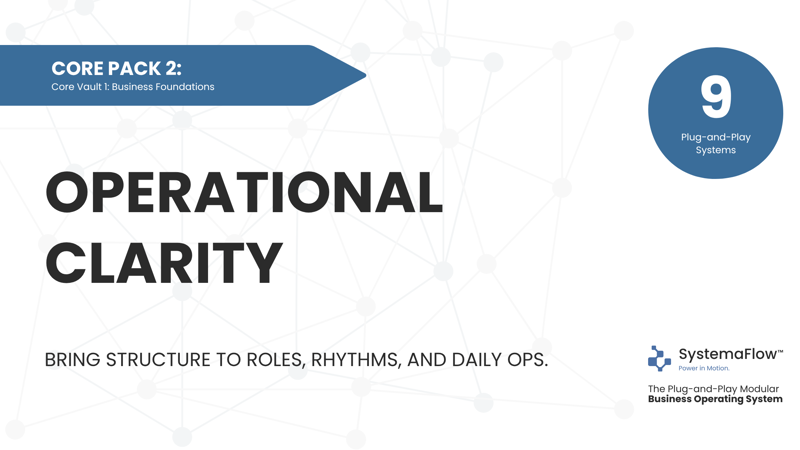 CORE PACK 2:
Core Vault 1: Business Foundations

9
Plug-and-Play Systems

OPERATIONAL CLARITY

BRING STRUCTURE TO ROLES, RHYTHMS, AND DAILY OPS.

SystemaFlow™
Power in Motion.

The Plug-and-Play Modular
Business Operating System